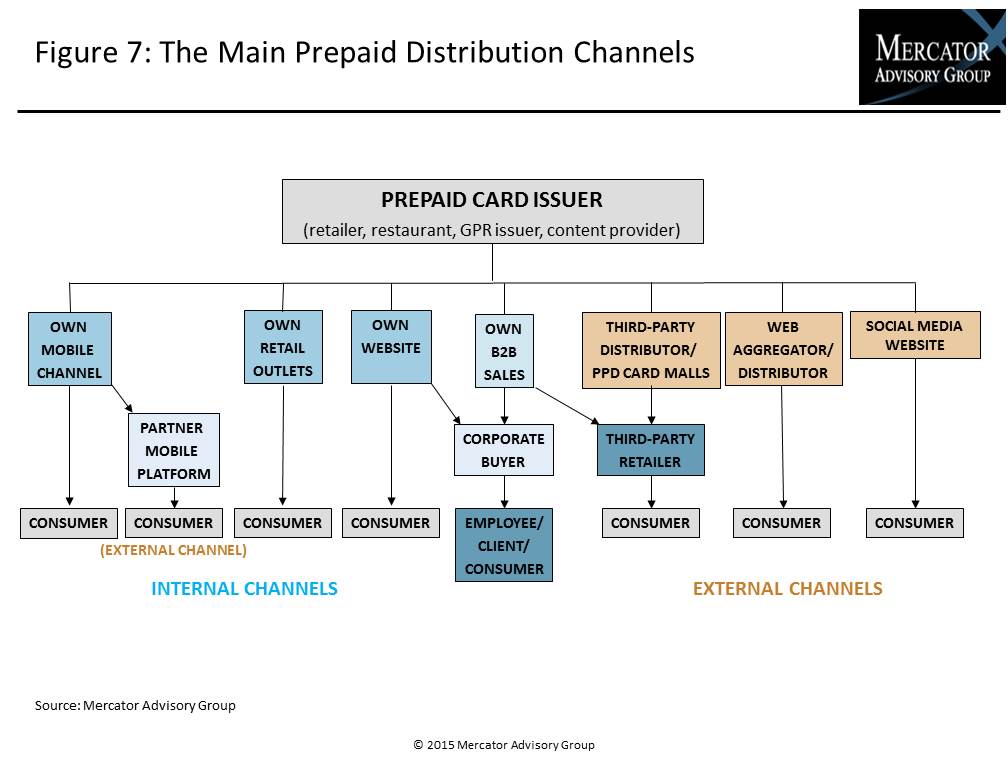 Figure 7: The Main Prepaid Distribution Channels

MERCATOR ADVISORY GROUP

PREPAID CARD ISSUER
(retailer, restaurant, GPR issuer, content provider)

OWN MOBILE CHANNEL

OWN RETAIL OUTLETS

OWN WEBSITE

OWN B2B SALES

THIRD-PARTY DISTRIBUTOR/ PPD CARD MALLS

WEB AGGREGATOR/ DISTRIBUTOR

SOCIAL MEDIA WEBSITE

PARTNER MOBILE PLATFORM

CORPORATE BUYER

THIRD-PARTY RETAILER

CONSUMER

CONSUMER

CONSUMER

CONSUMER

EMPLOYEE/ CLIENT/ CONSUMER

CONSUMER

CONSUMER

CONSUMER

(EXTERNAL CHANNEL)

INTERNAL CHANNELS

EXTERNAL CHANNELS

Source: Mercator Advisory Group

© 2015 Mercator Advisory Group